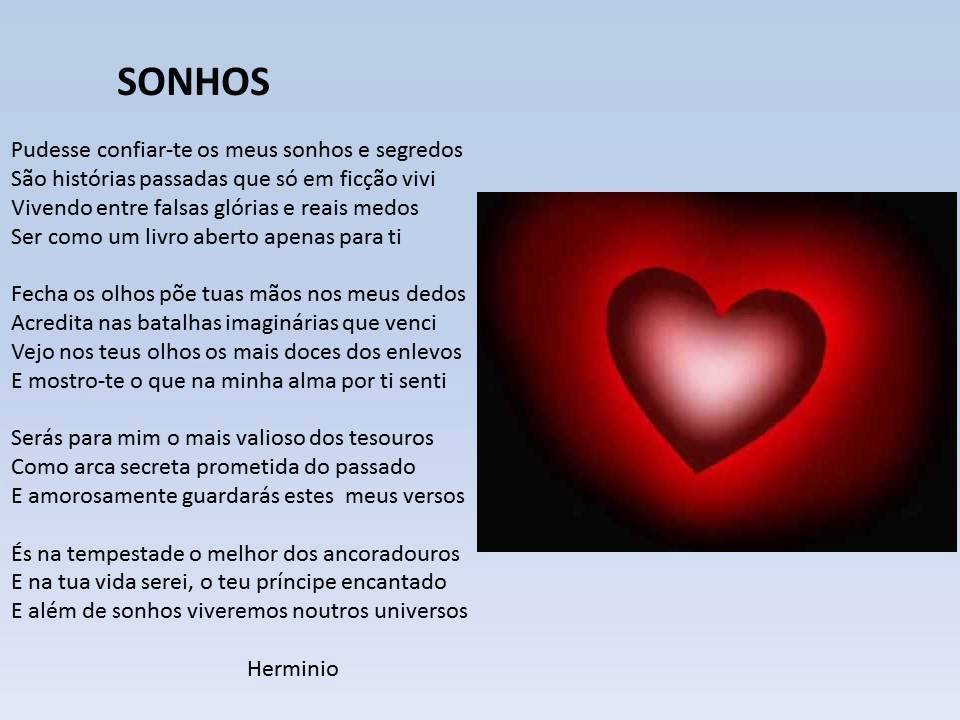 SONHOS

Pudesse confiar-te os meus sonhos e segredos
São histórias passadas que só em ficção vivi
Vivendo entre falsas glórias e reais medos
Ser como um livro aberto apenas para ti

Fecha os olhos põe tuas mãos nos meus dedos
Acredita nas batalhas imaginárias que venci
Vejo nos teus olhos os mais doces dos enlevos
E mostro-te o que na minha alma por ti senti

Serás para mim o mais valioso dos tesouros
Como arca secreta prometida do passado
E amorosamente guardarás estes meus versos

És na tempestade o melhor dos ancoradouros
E na tua vida serei, o teu príncipe encantado
E além de sonhos viveremos noutros universos

Herminio